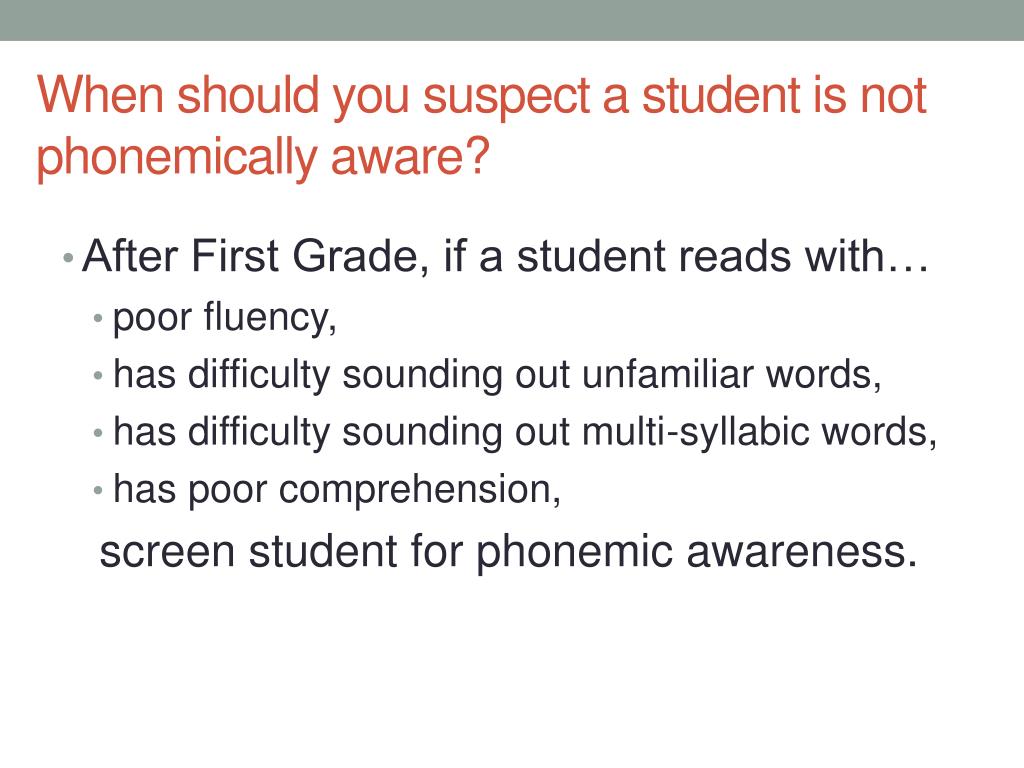 When should you suspect a student is not phonemically aware?

• After First Grade, if a student reads with…
  • poor fluency,
  • has difficulty sounding out unfamiliar words,
  • has difficulty sounding out multi-syllabic words,
  • has poor comprehension,

screen student for phonemic awareness.